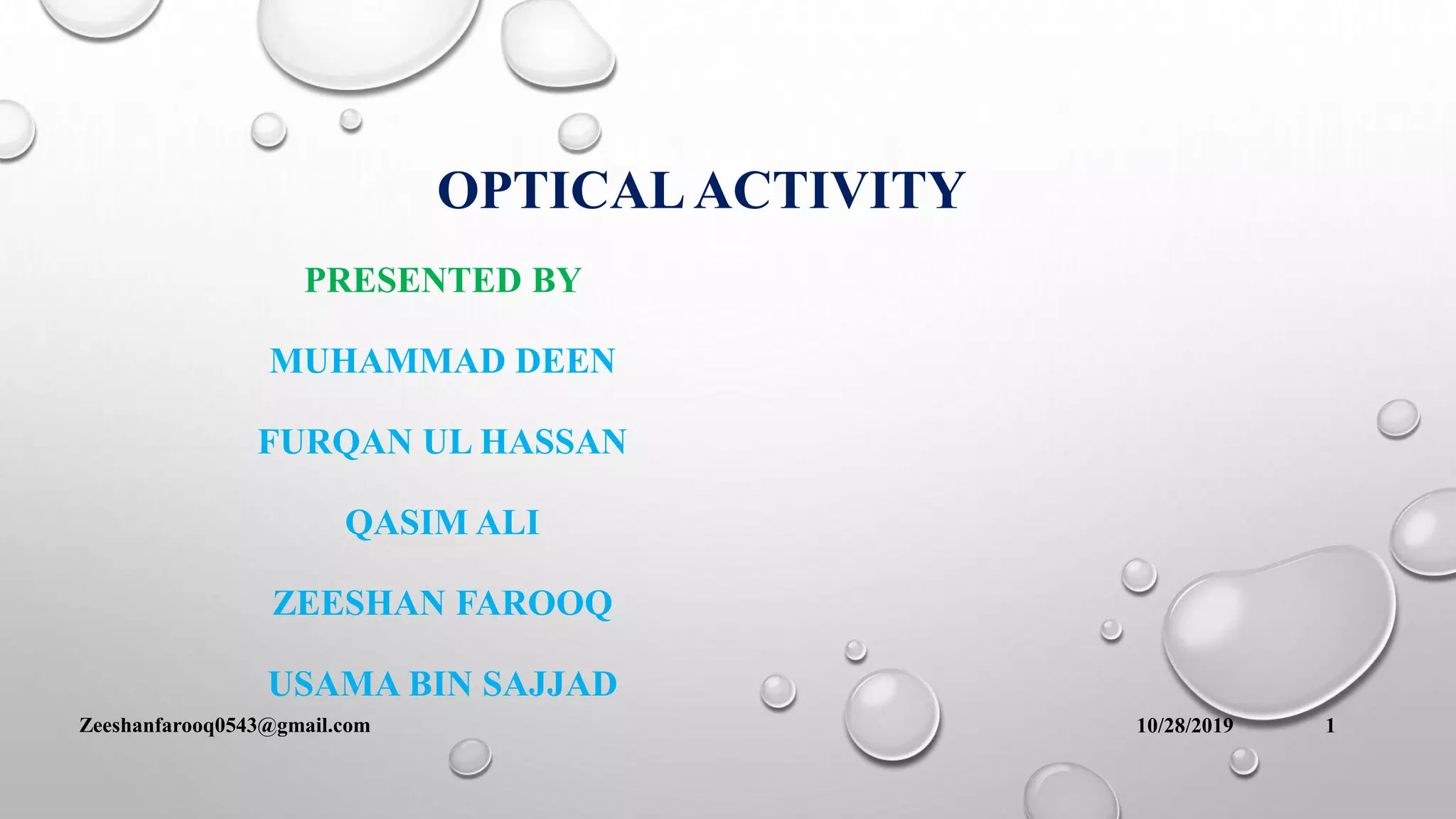 OPTICAL ACTIVITY

PRESENTED BY

MUHAMMAD DEEN

FURQAN UL HASSAN

QASIM ALI

ZEESHAN FAROOQ

USAMA BIN SAJJAD

Zeeshanfarooq0543@gmail.com

10/28/2019

1